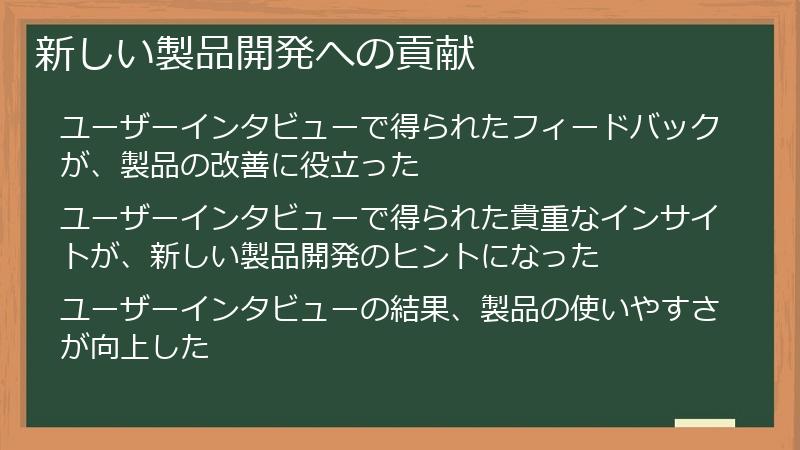 新しい製品開発への貢献

ユーザーインタビューで得られたフィードバックが、製品の改善に役立った

ユーザーインタビューで得られた貴重なインサイトが、新しい製品開発のヒントになった

ユーザーインタビューの結果、製品の使いやすさが向上した